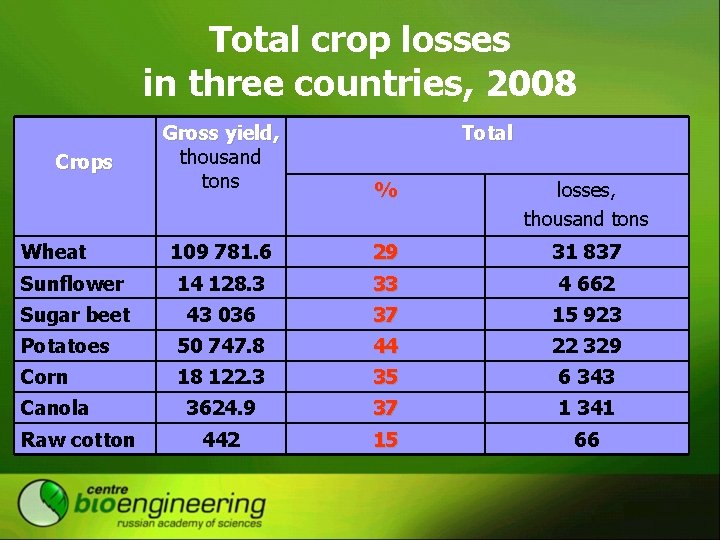 Total crop losses in three countries, 2008

| Crops | Gross yield, thousand tons | Total % | Total losses, thousand tons |
|---|---|---|---|
| Wheat | 109 781.6 | 29 | 31 837 |
| Sunflower | 14 128.3 | 33 | 4 662 |
| Sugar beet | 43 036 | 37 | 15 923 |
| Potatoes | 50 747.8 | 44 | 22 329 |
| Corn | 18 122.3 | 35 | 6 343 |
| Canola | 3624.9 | 37 | 1 341 |
| Raw cotton | 442 | 15 | 66 |

centre bioengineering
russian academy of sciences